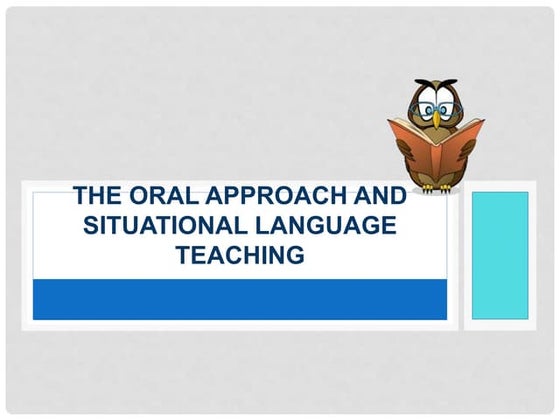 THE ORAL APPROACH AND SITUATIONAL LANGUAGE TEACHING